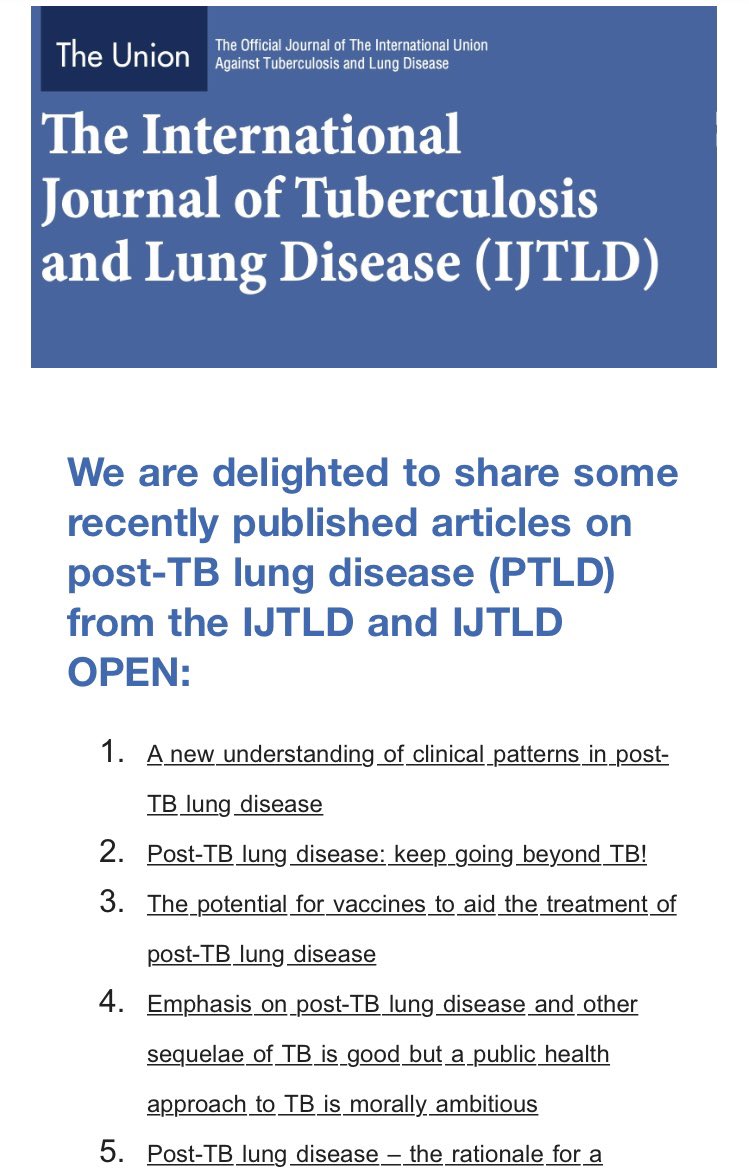 The Union
The Official Journal of The International Union Against Tuberculosis and Lung Disease

The International Journal of Tuberculosis and Lung Disease (IJTLD)

We are delighted to share some recently published articles on post-TB lung disease (PTLD) from the IJTLD and IJTLD OPEN:

1. A new understanding of clinical patterns in post-TB lung disease
2. Post-TB lung disease: keep going beyond TB!
3. The potential for vaccines to aid the treatment of post-TB lung disease
4. Emphasis on post-TB lung disease and other sequelae of TB is good but a public health approach to TB is morally ambitious
5. Post-TB lung disease – the rationale for a